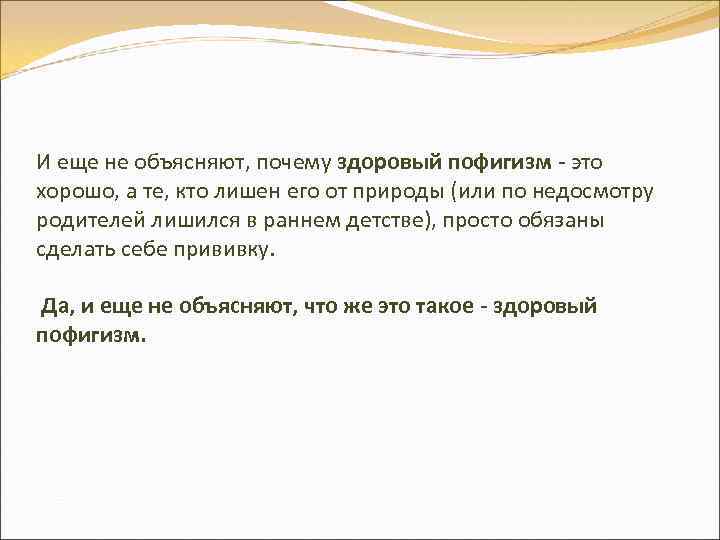 И еще не объясняют, почему здоровый пофигизм - это хорошо, а те, кто лишен его от природы (или по недосмотру родителей лишился в раннем детстве), просто обязаны сделать себе прививку.

Да, и еще не объясняют, что же это такое - здоровый пофигизм.